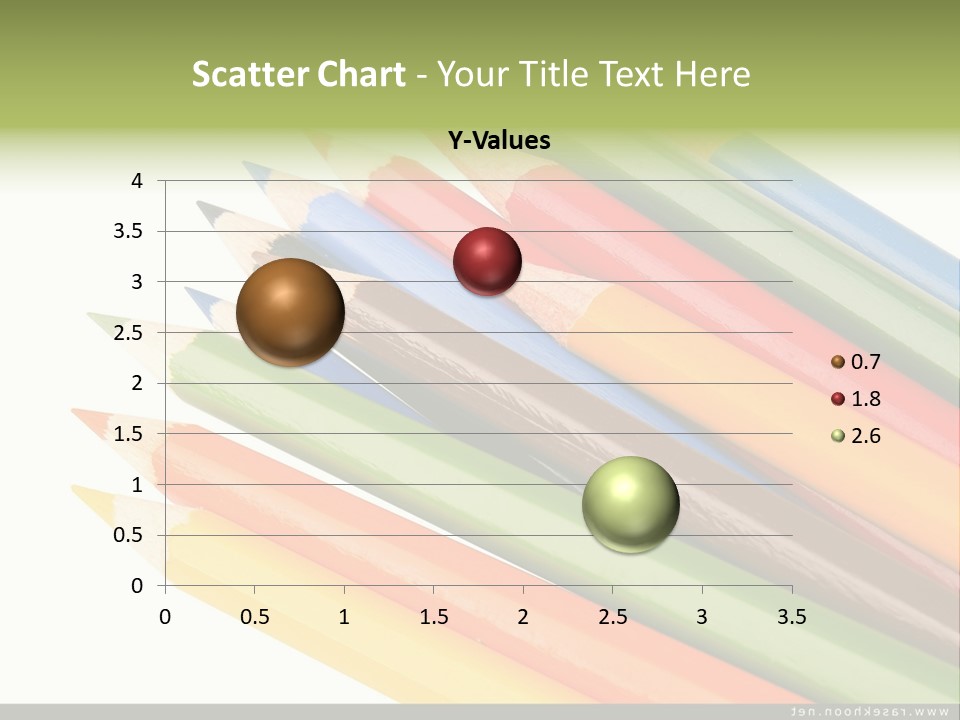 Scatter Chart - Your Title Text Here

Y-Values

4
3.5
3
2.5
2
1.5
1
0.5
0

0 0.5 1 1.5 2 2.5 3 3.5

0.7
1.8
2.6

www.rasekhoon.net